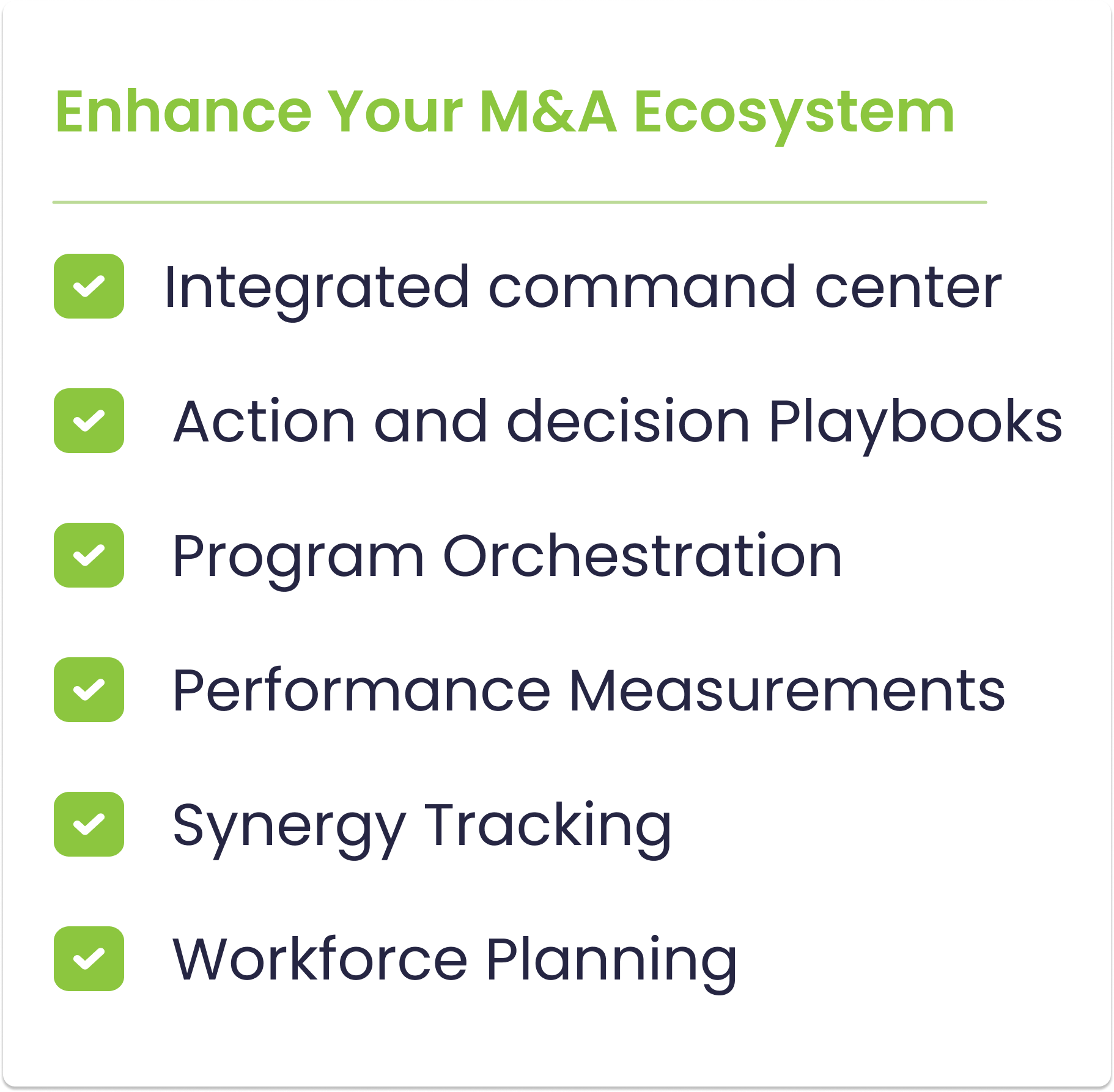 Enhance Your M&A Ecosystem

Integrated command center

Action and decision Playbooks

Program Orchestration

Performance Measurements

Synergy Tracking

Workforce Planning